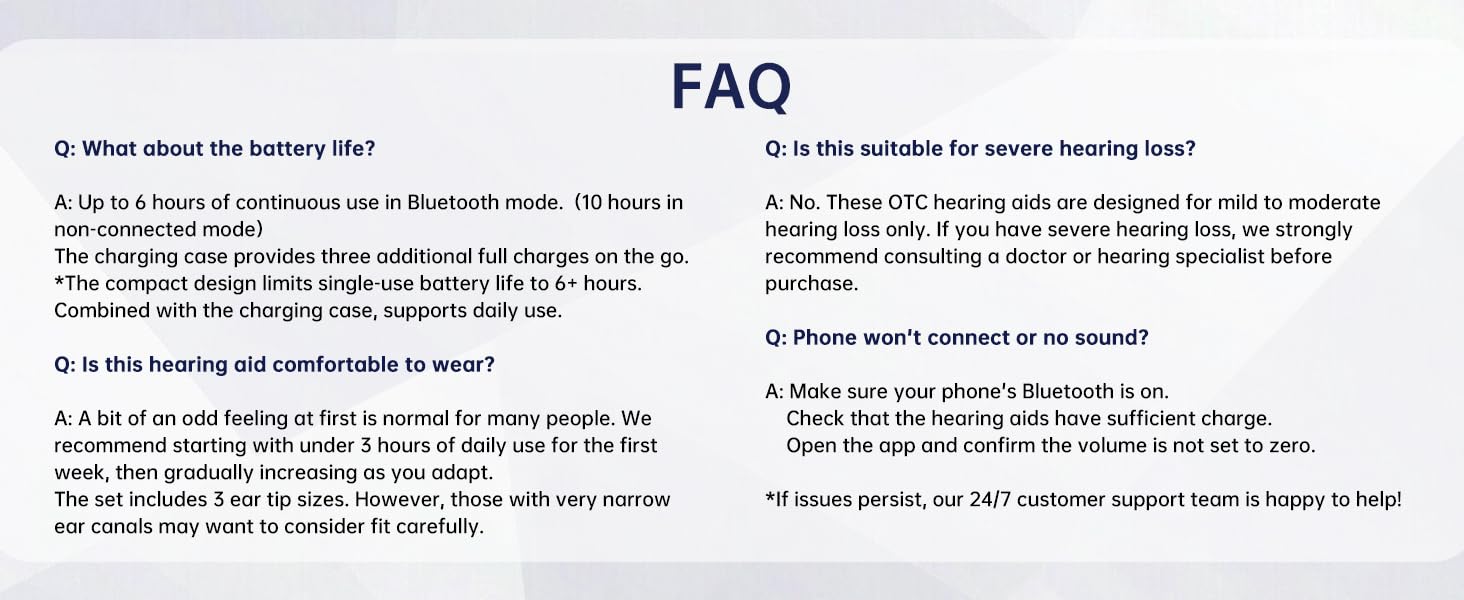 FAQ

Q: What about the battery life?

A: Up to 6 hours of continuous use in Bluetooth mode. (10 hours in non-connected mode)
The charging case provides three additional full charges on the go.
*The compact design limits single-use battery life to 6+ hours. Combined with the charging case, supports daily use.

Q: Is this hearing aid comfortable to wear?

A: A bit of an odd feeling at first is normal for many people. We recommend starting with under 3 hours of daily use for the first week, then gradually increasing as you adapt.
The set includes 3 ear tip sizes. However, those with very narrow ear canals may want to consider fit carefully.

Q: Is this suitable for severe hearing loss?

A: No. These OTC hearing aids are designed for mild to moderate hearing loss only. If you have severe hearing loss, we strongly recommend consulting a doctor or hearing specialist before purchase.

Q: Phone won't connect or no sound?

A: Make sure your phone's Bluetooth is on.
Check that the hearing aids have sufficient charge.
Open the app and confirm the volume is not set to zero.

*If issues persist, our 24/7 customer support team is happy to help!